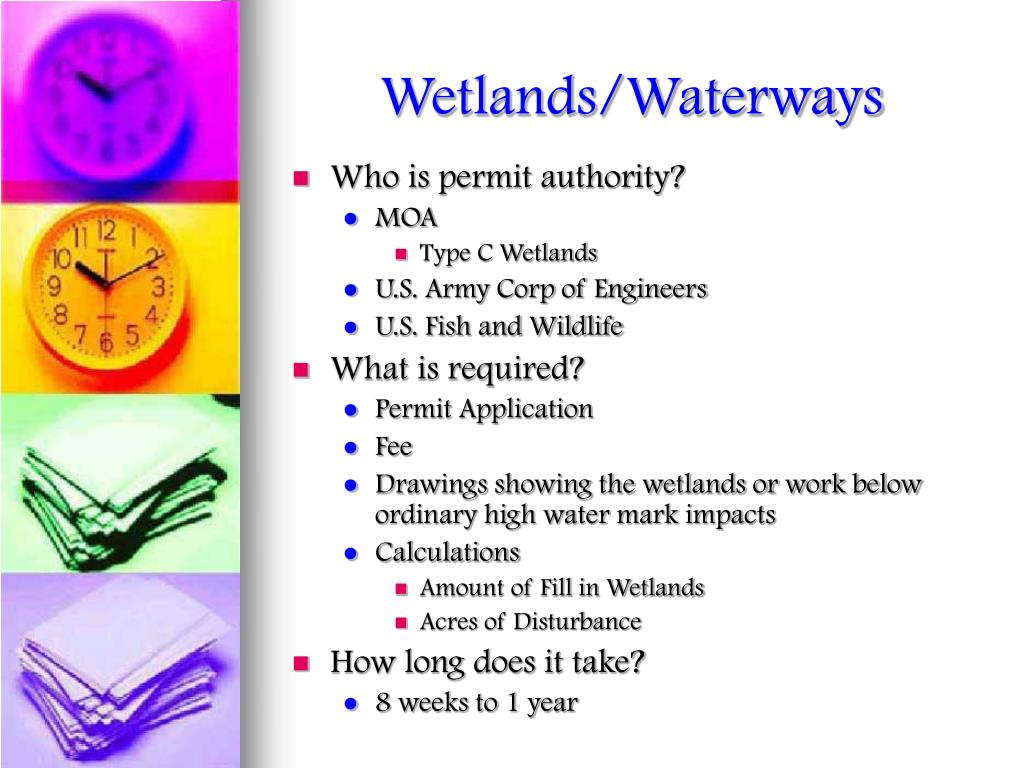 Wetlands/Waterways

- Who is permit authority?
  - MOA
    - Type C Wetlands
  - U.S. Army Corp of Engineers
  - U.S. Fish and Wildlife
- What is required?
  - Permit Application
  - Fee
  - Drawings showing the wetlands or work below ordinary high water mark impacts
  - Calculations
    - Amount of Fill in Wetlands
    - Acres of Disturbance
- How long does it take?
  - 8 weeks to 1 year